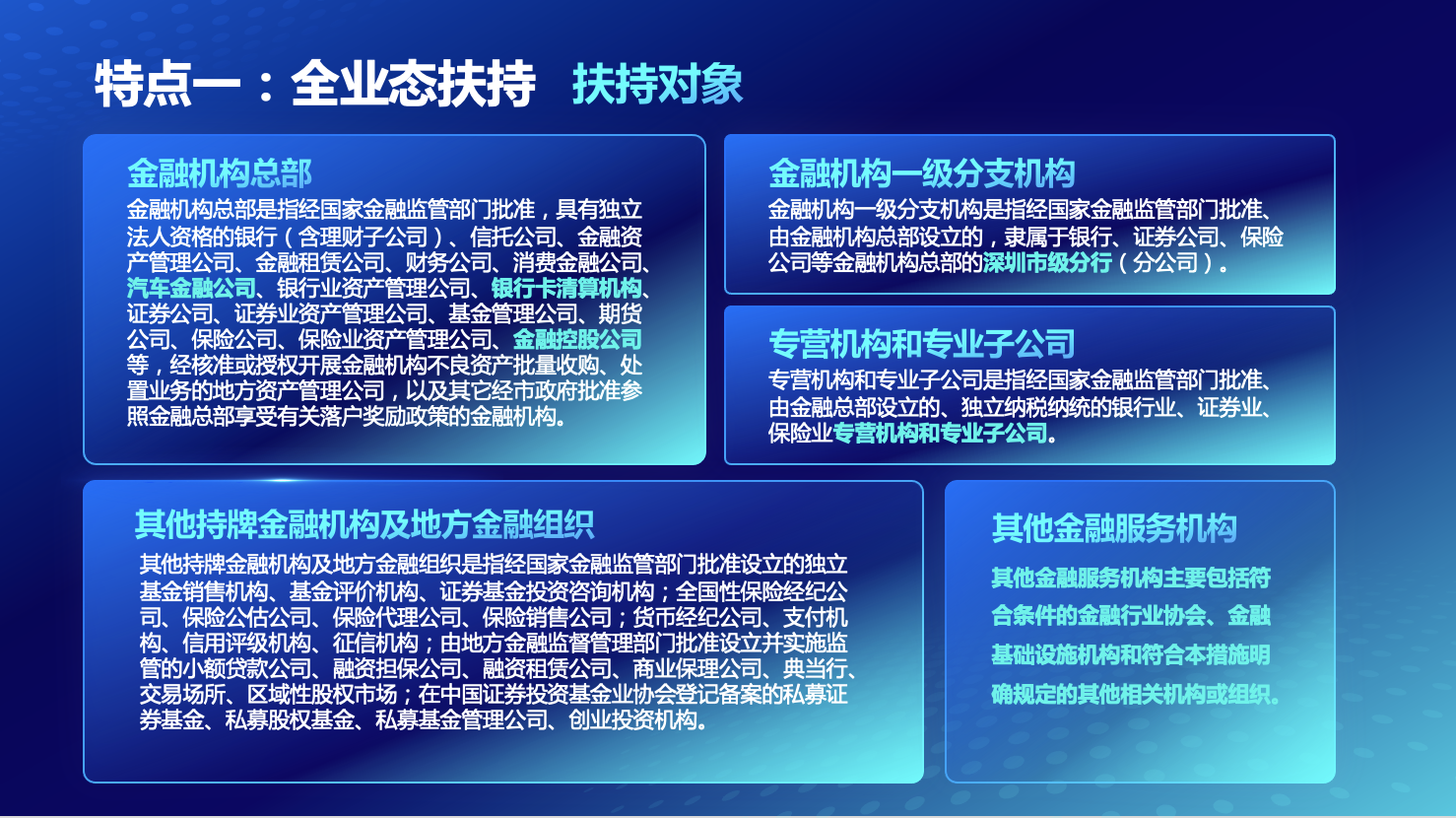 特点一：全业态扶持　扶持对象

金融机构总部

金融机构总部是指经国家金融监管部门批准，具有独立法人资格的银行（含理财子公司）、信托公司、金融资产管理公司、金融租赁公司、财务公司、消费金融公司、汽车金融公司、银行业资产管理公司、银行卡清算机构、证券公司、证券业资产管理公司、基金管理公司、期货公司、保险公司、保险业资产管理公司、金融控股公司等，经核准或授权开展金融机构不良资产批量收购、处置业务的地方资产管理公司，以及其它经市政府批准参照金融总部享受有关落户奖励政策的金融机构。

金融机构一级分支机构

金融机构一级分支机构是指经国家金融监管部门批准、由金融机构总部设立的，隶属于银行、证券公司、保险公司等金融机构总部的深圳市级分行（分公司）。

专营机构和专业子公司

专营机构和专业子公司是指经国家金融监管部门批准、由金融总部设立的、独立纳税纳统的银行业、证券业、保险业专营机构和专业子公司。

其他持牌金融机构及地方金融组织

其他持牌金融机构及地方金融组织是指经国家金融监管部门批准设立的独立基金销售机构、基金评价机构、证券基金投资咨询机构；全国性保险经纪公司、保险公估公司、保险代理公司、保险销售公司；货币经纪公司、支付机构、信用评级机构、征信机构；由地方金融监督管理部门批准设立并实施监管的小额贷款公司、融资担保公司、融资租赁公司、商业保理公司、典当行、交易场所、区域性股权市场；在中国证券投资基金业协会登记备案的私募证券基金、私募股权基金、私募基金管理公司、创业投资机构。

其他金融服务机构

其他金融服务机构主要包括符合条件的金融行业协会、金融基础设施机构和符合本措施明确规定的其他相关机构或组织。